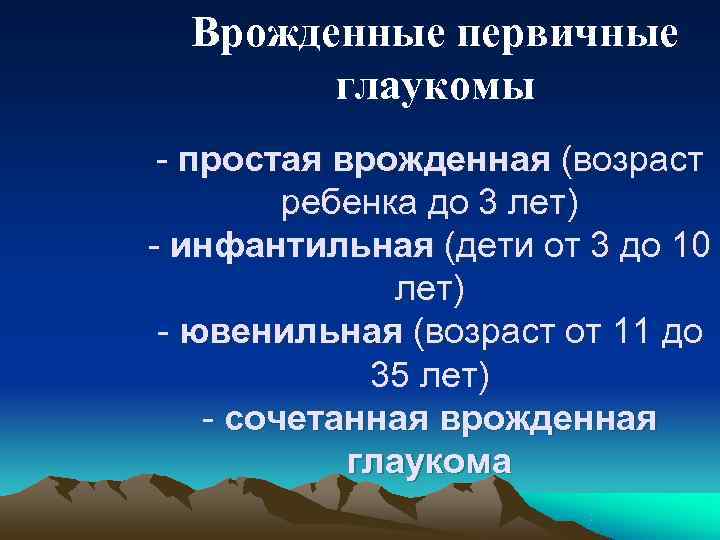 Врожденные первичные глаукомы

- простая врожденная (возраст ребенка до 3 лет)
- инфантильная (дети от 3 до 10 лет)
- ювенильная (возраст от 11 до 35 лет)
- сочетанная врожденная глаукома